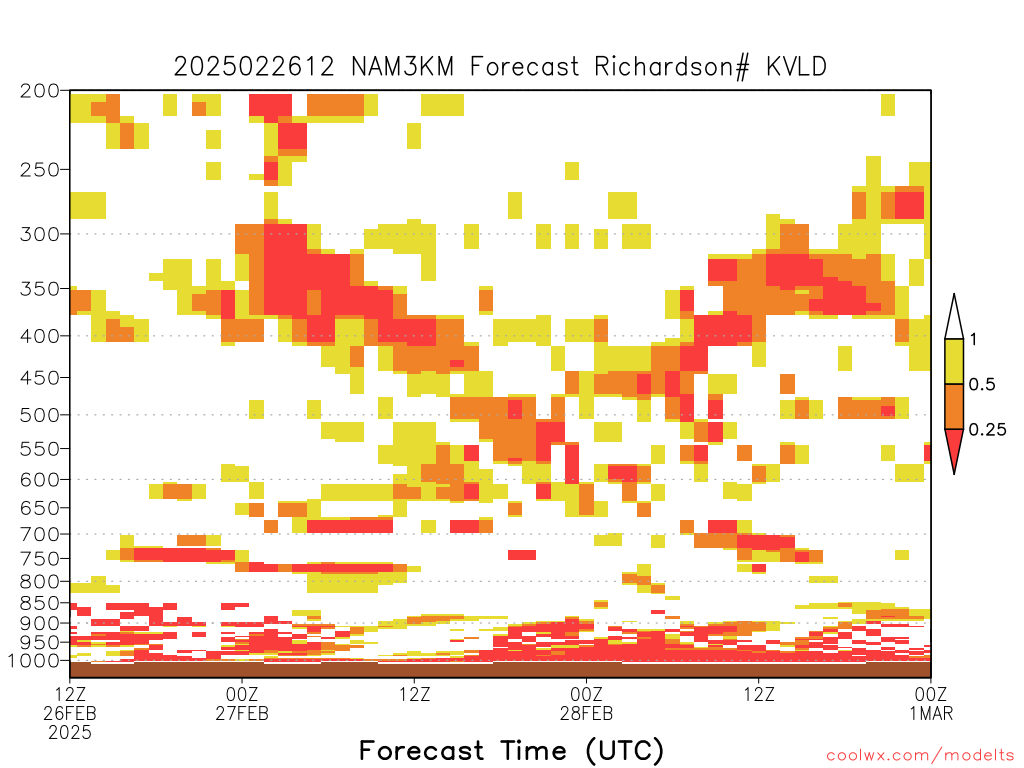 2025022612 NAM3KM Forecast Richardson# KVLD

200
250
300
350
400
450
500
550
600
650
700
750
800
850
900
950
1000

1
0.5
0.25

12Z 26FEB 2025
00Z 27FEB
12Z
00Z 28FEB
12Z
00Z 1MAR

Forecast Time (UTC)

coolwx.com/modelts